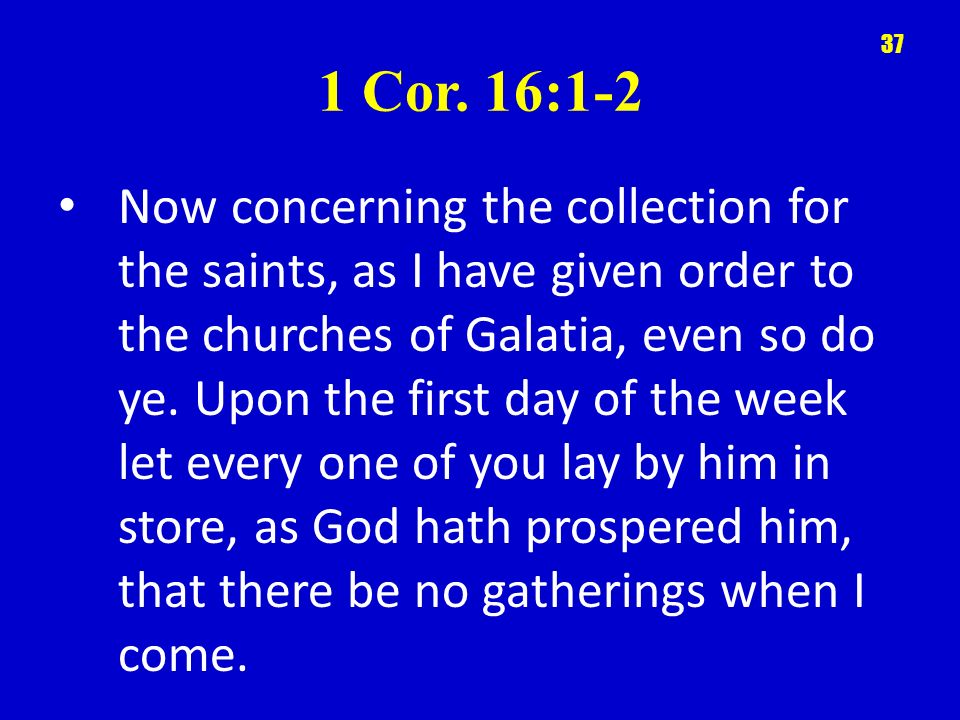 37

1 Cor. 16:1-2

• Now concerning the collection for the saints, as I have given order to the churches of Galatia, even so do ye. Upon the first day of the week let every one of you lay by him in store, as God hath prospered him, that there be no gatherings when I come.